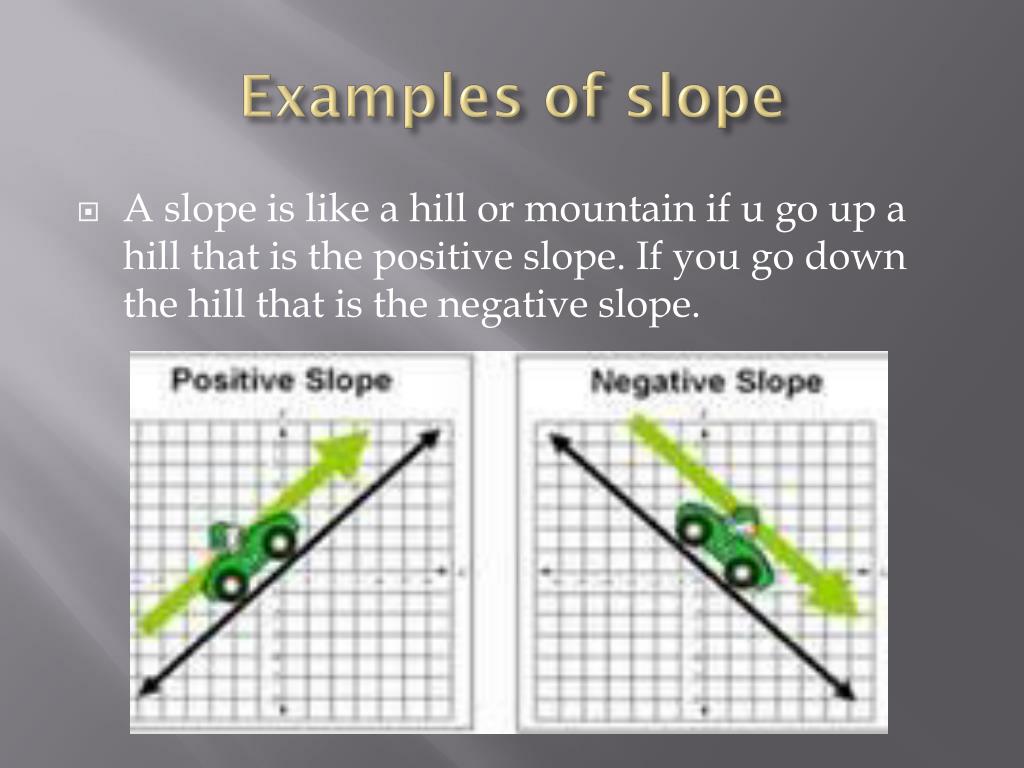 Examples of slope

A slope is like a hill or mountain if u go up a hill that is the positive slope. If you go down the hill that is the negative slope.

Positive Slope

Negative Slope